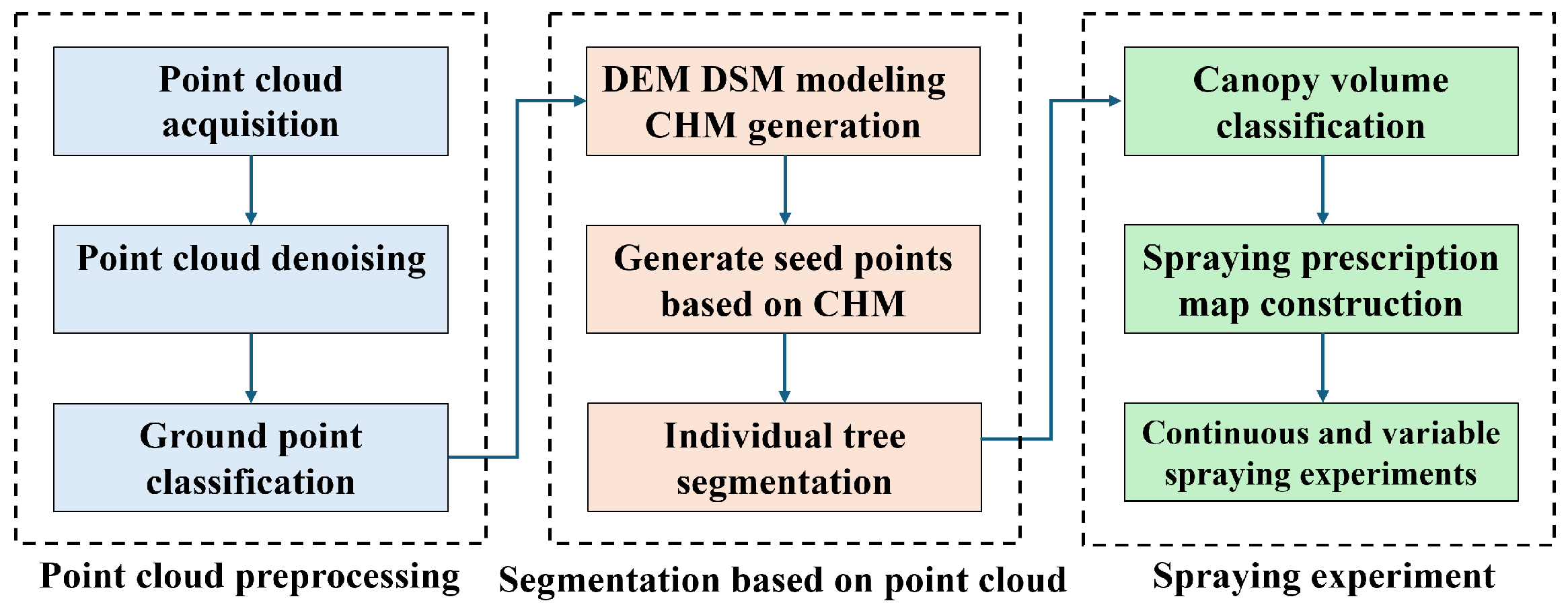 Point cloud acquisition

Point cloud denoising

Ground point classification

Point cloud preprocessing

DEM DSM modeling CHM generation

Generate seed points based on CHM

Individual tree segmentation

Segmentation based on point cloud

Canopy volume classification

Spraying prescription map construction

Continuous and variable spraying experiments

Spraying experiment